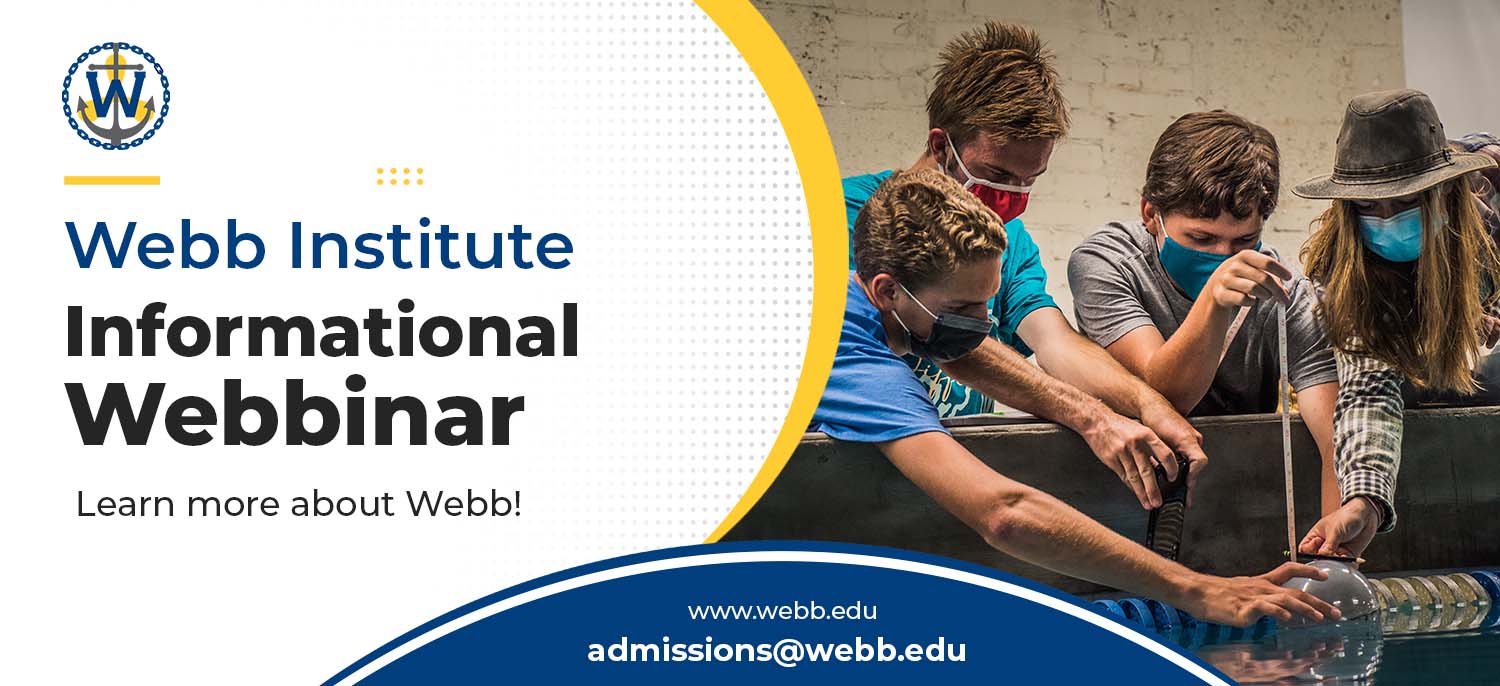 W

Webb Institute
Informational
Webbinar

Learn more about Webb!

www.webb.edu
admissions@webb.edu